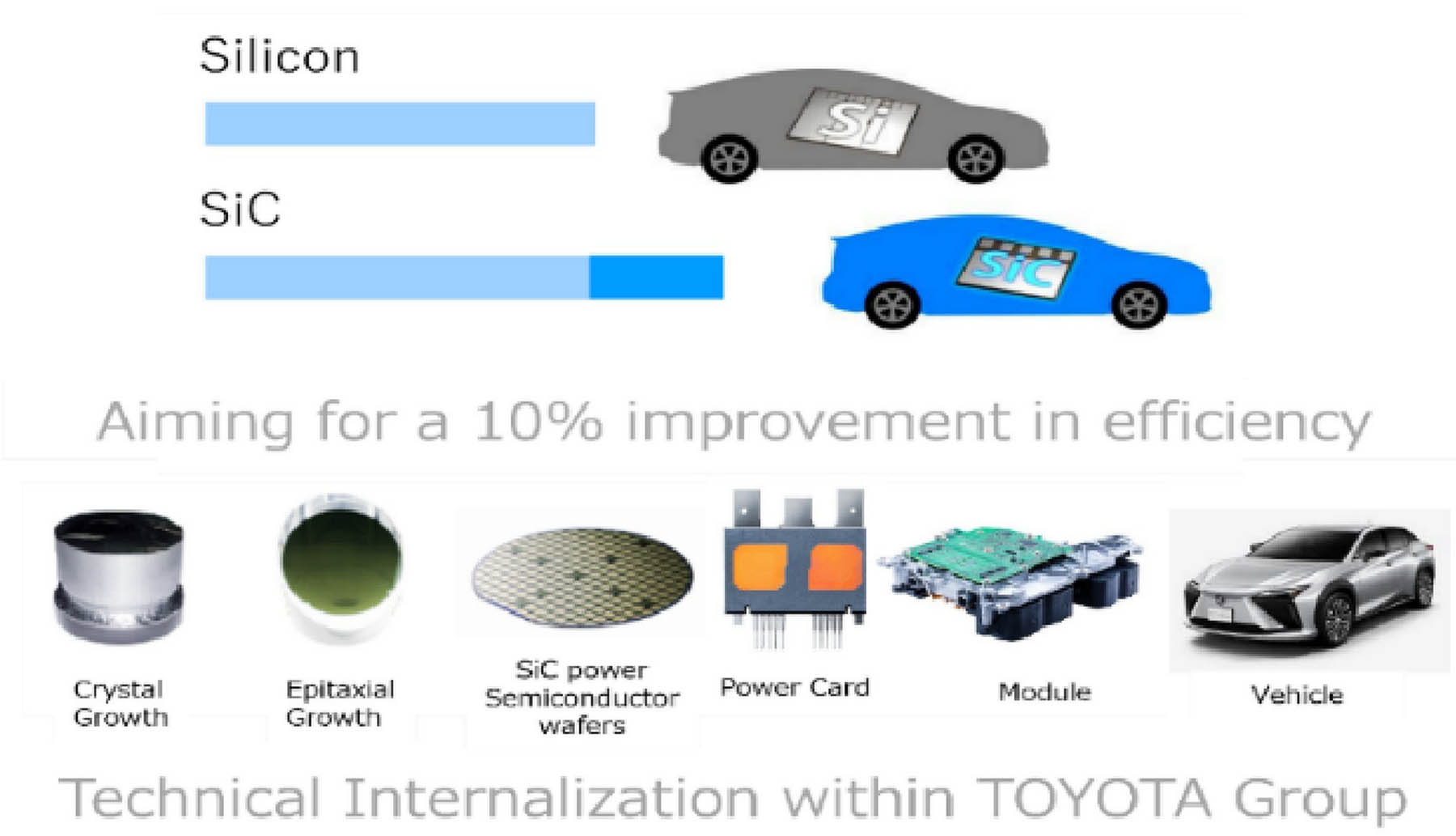 Silicon

Si

SiC

SiC

Aiming for a 10% improvement in efficiency

Crystal Growth

Epitaxial Growth

SiC power Semiconductor wafers

Power Card

Module

Vehicle

Technical Internalization within TOYOTA Group